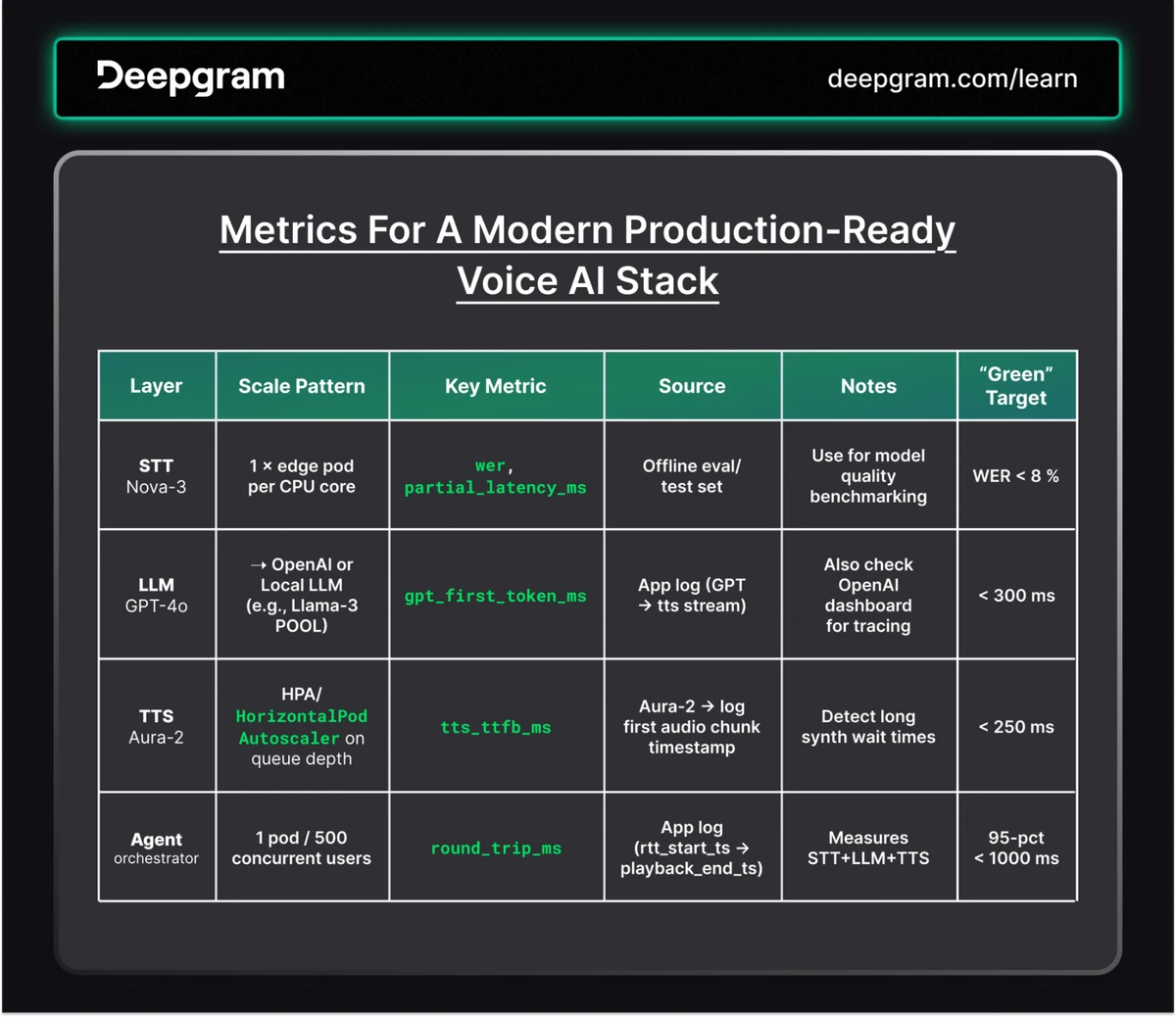 Deepgram

deepgram.com/learn

Metrics For A Modern Production-Ready Voice AI Stack

| Layer | Scale Pattern | Key Metric | Source | Notes | "Green" Target |
|---|---|---|---|---|---|
| STT Nova-3 | 1 × edge pod per CPU core | wer, partial_latency_ms | Offline eval/ test set | Use for model quality benchmarking | WER < 8 % |
| LLM GPT-4o | → OpenAI or Local LLM (e.g., Llama-3 POOL) | gpt_first_token_ms | App log (GPT → tts stream) | Also check OpenAI dashboard for tracing | < 300 ms |
| TTS Aura-2 | HPA/ HorizontalPod Autoscaler on queue depth | tts_ttfb_ms | Aura-2 → log first audio chunk timestamp | Detect long synth wait times | < 250 ms |
| Agent orchestrator | 1 pod / 500 concurrent users | round_trip_ms | App log (rtt_start_ts → playback_end_ts) | Measures STT+LLM+TTS | 95-pct < 1000 ms |